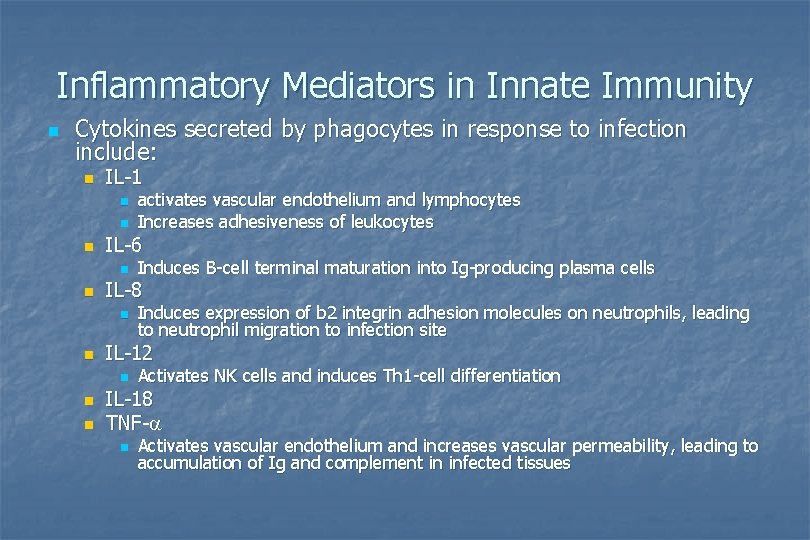 Inflammatory Mediators in Innate Immunity

Cytokines secreted by phagocytes in response to infection include:

IL-1

activates vascular endothelium and lymphocytes

Increases adhesiveness of leukocytes

IL-6

Induces B-cell terminal maturation into Ig-producing plasma cells

IL-8

Induces expression of b2 integrin adhesion molecules on neutrophils, leading to neutrophil migration to infection site

IL-12

Activates NK cells and induces Th1-cell differentiation

IL-18

TNF-$\alpha$

Activates vascular endothelium and increases vascular permeability, leading to accumulation of Ig and complement in infected tissues